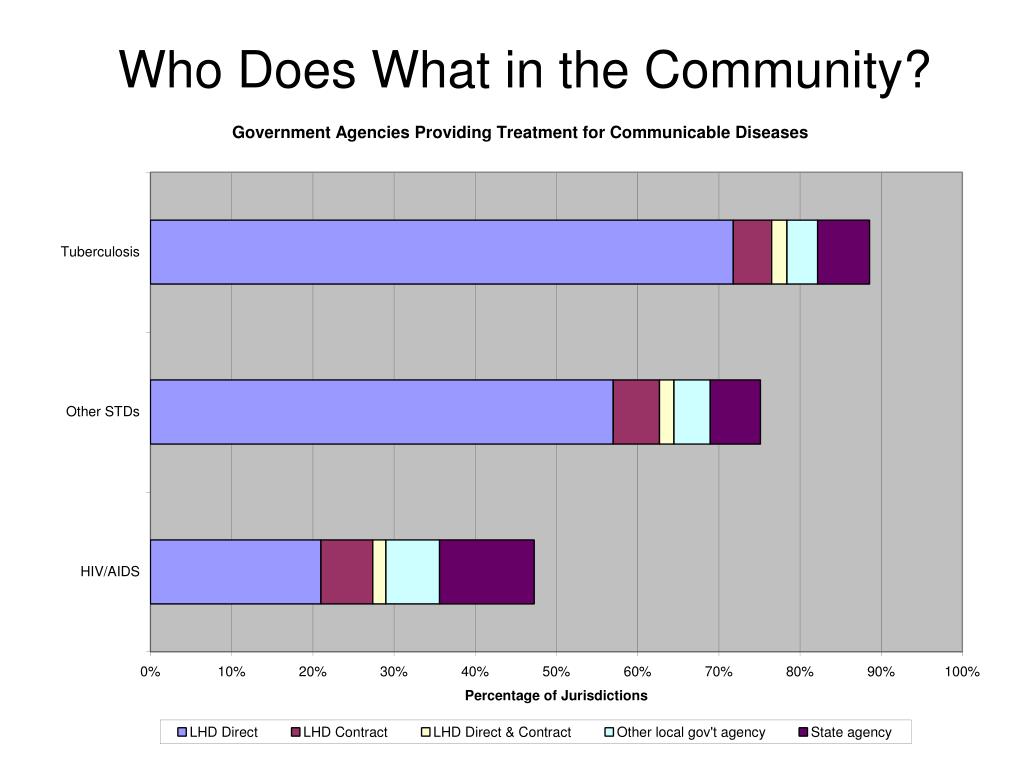 Who Does What in the Community?

Government Agencies Providing Treatment for Communicable Diseases

Tuberculosis

Other STDs

HIV/AIDS

0% 10% 20% 30% 40% 50% 60% 70% 80% 90% 100%

Percentage of Jurisdictions

LHD Direct LHD Contract LHD Direct & Contract Other local gov't agency State agency